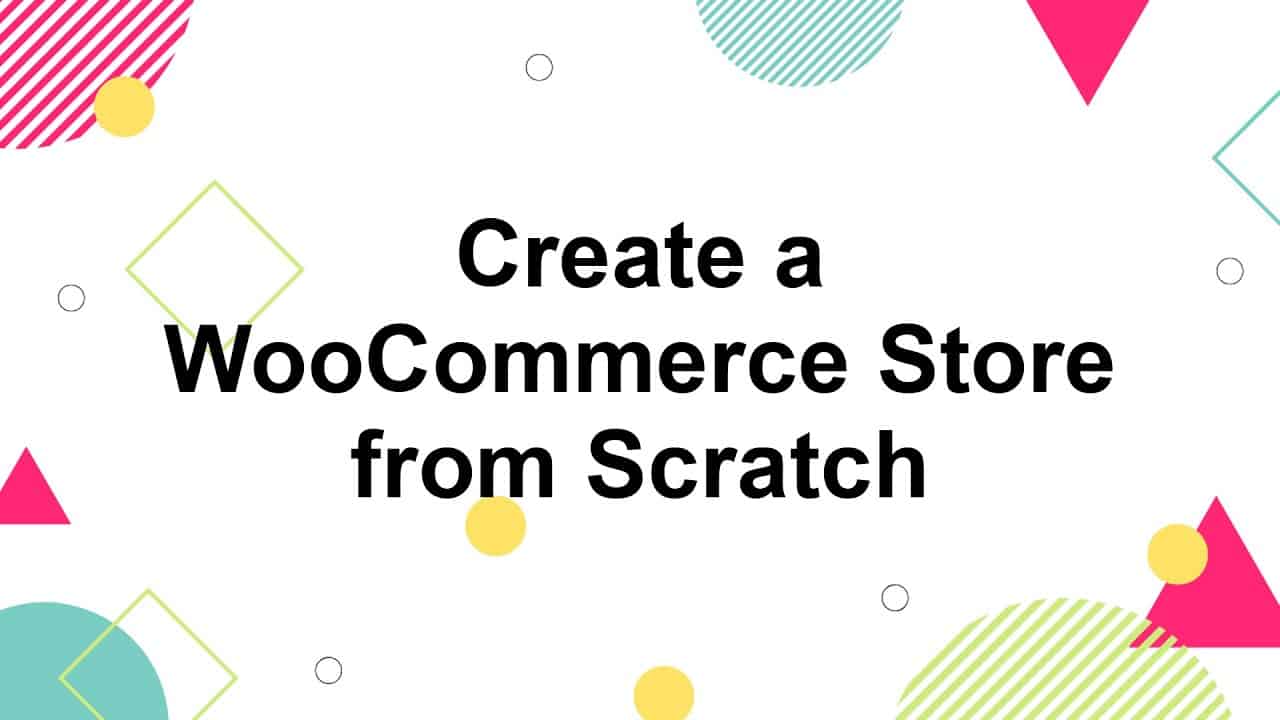 Create a WooCommerce Store from Scratch